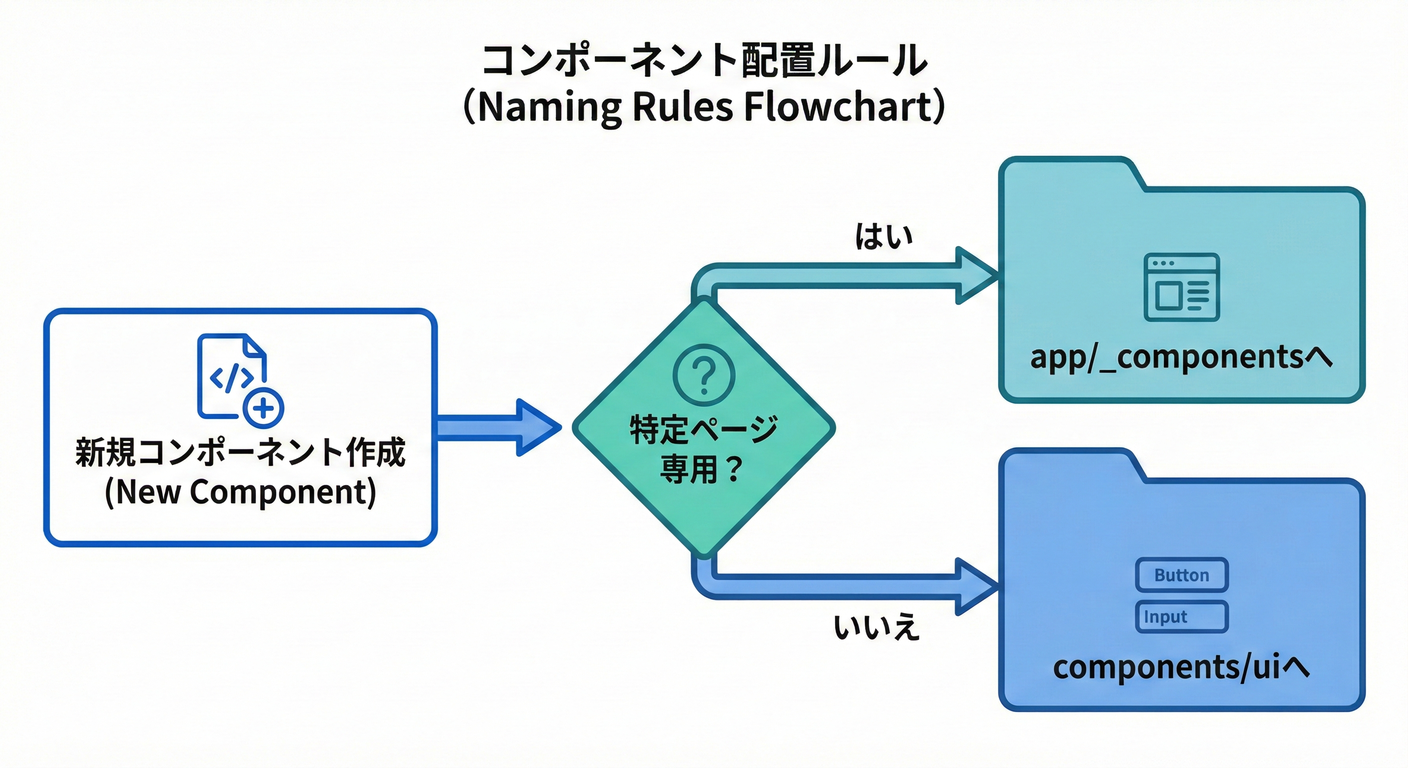 コンポーネント配置ルール
(Naming Rules Flowchart)

新規コンポーネント作成
(New Component)

特定ページ専用？

はい

app/_componentsへ

いいえ

Button

Input

components/uiへ